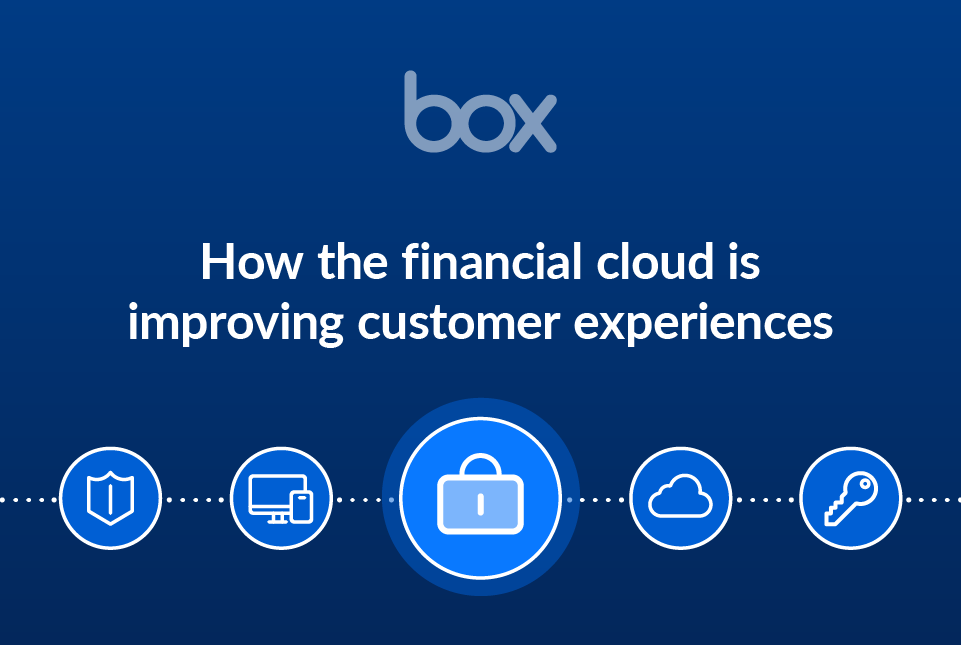 box

How the financial cloud is improving customer experiences